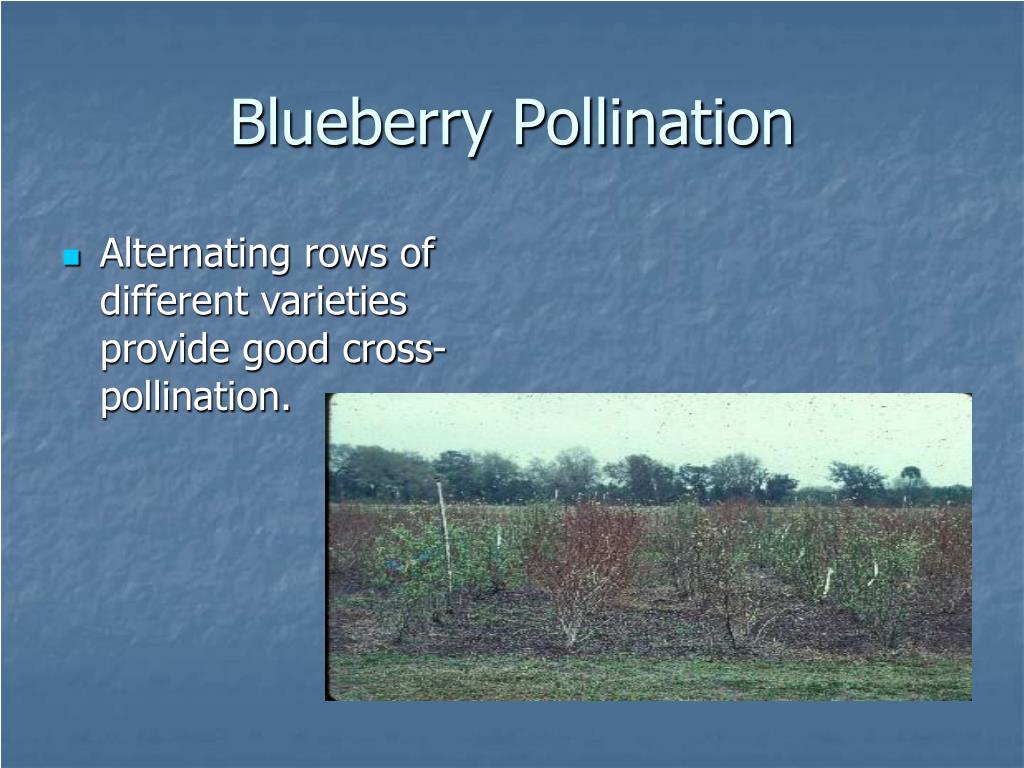 Blueberry Pollination

Alternating rows of different varieties provide good cross-pollination.